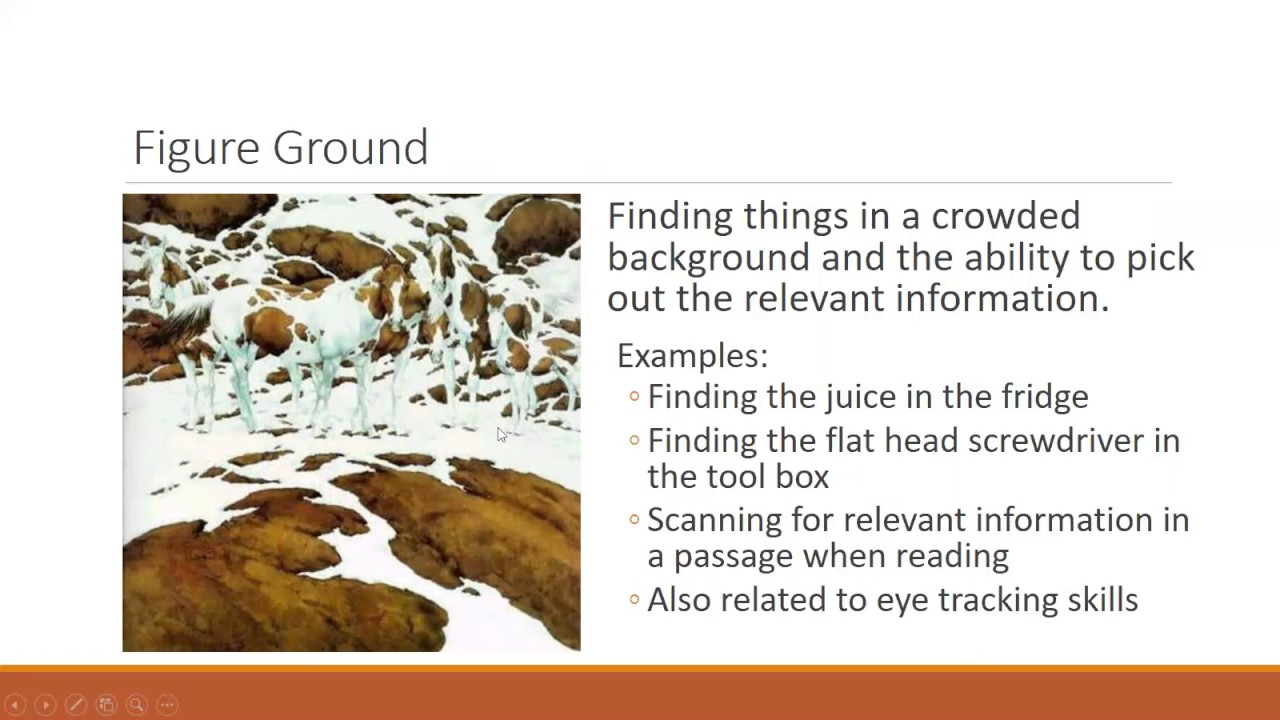 Figure Ground

Finding things in a crowded background and the ability to pick out the relevant information.

Examples:
◦ Finding the juice in the fridge
◦ Finding the flat head screwdriver in the tool box
◦ Scanning for relevant information in a passage when reading
◦ Also related to eye tracking skills